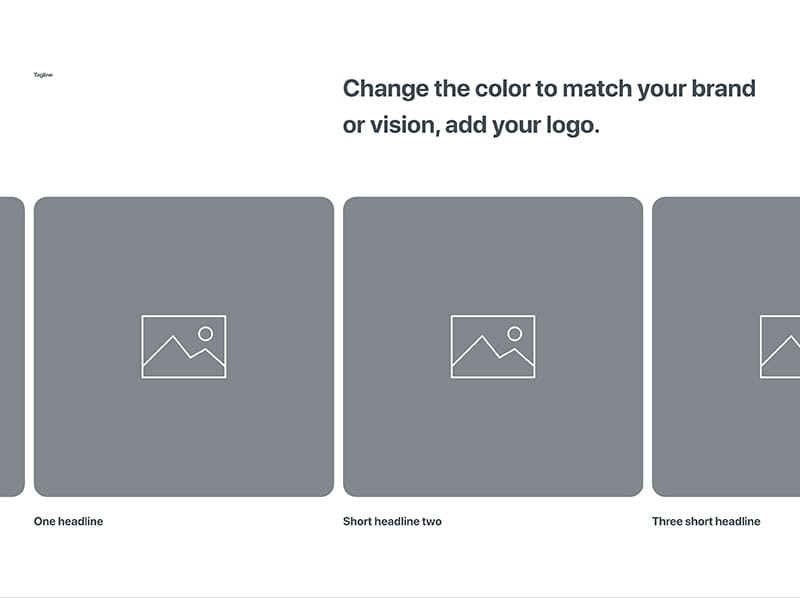 Tagline

Change the color to match your brand or vision, add your logo.

One headline

Short headline two

Three short headline